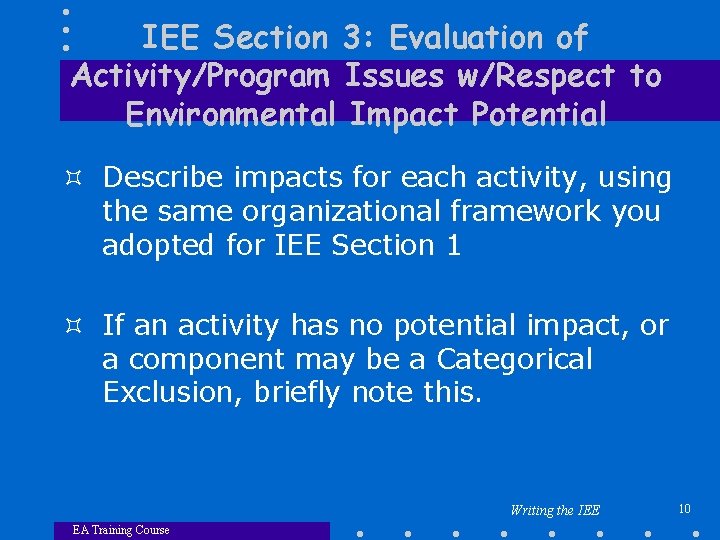 IEE Section 3: Evaluation of Activity/Program Issues w/Respect to Environmental Impact Potential

¤ Describe impacts for each activity, using the same organizational framework you adopted for IEE Section 1

¤ If an activity has no potential impact, or a component may be a Categorical Exclusion, briefly note this.

Writing the IEE

10

EA Training Course